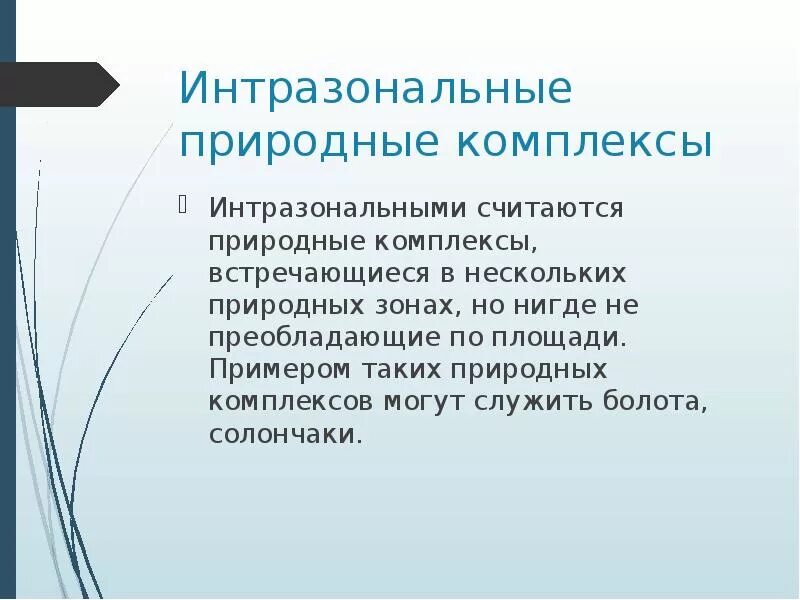 Интразональные природные комплексы

Интразональными считаются природные комплексы, встречающиеся в нескольких природных зонах, но нигде не преобладающие по площади. Примером таких природных комплексов могут служить болота, солончаки.